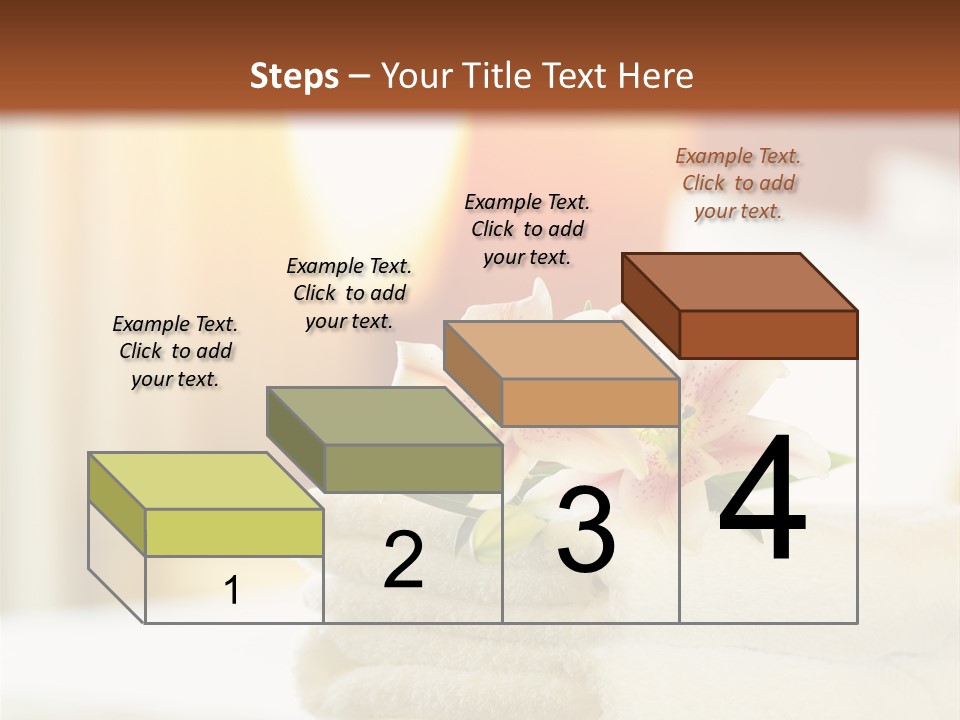 Steps – Your Title Text Here

Example Text. Click to add your text.

Example Text. Click to add your text.

Example Text. Click to add your text.

Example Text. Click to add your text.

1

2

3

4